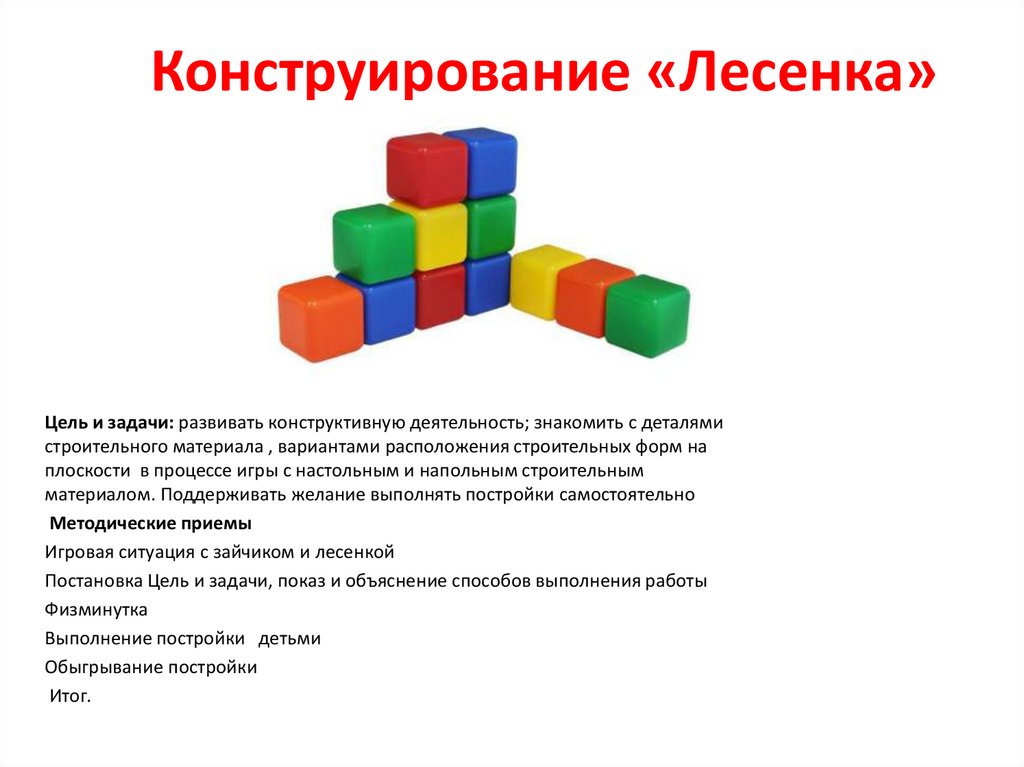 Конструирование «Лесенка»

Цель и задачи: развивать конструктивную деятельность; знакомить с деталями строительного материала , вариантами расположения строительных форм на плоскости в процессе игры с настольным и напольным строительным материалом. Поддерживать желание выполнять постройки самостоятельно

Методические приемы

Игровая ситуация с зайчиком и лесенкой

Постановка Цель и задачи, показ и объяснение способов выполнения работы

Физминутка

Выполнение постройки детьми

Обыгрывание постройки

Итог.